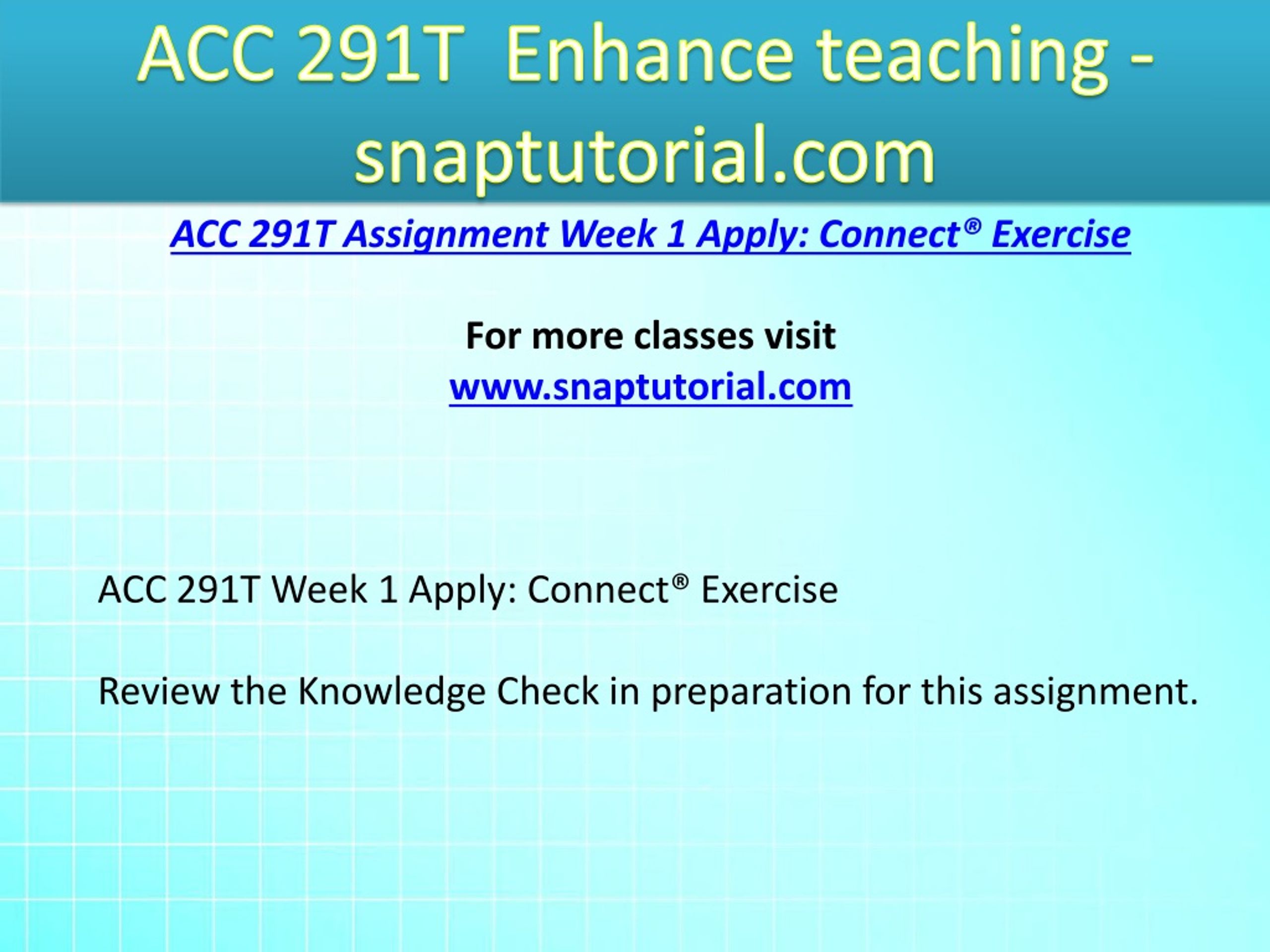 ACC 291T Enhance teaching - snaptutorial.com

ACC 291T Assignment Week 1 Apply: Connect® Exercise

For more classes visit
www.snaptutorial.com

ACC 291T Week 1 Apply: Connect® Exercise

Review the Knowledge Check in preparation for this assignment.